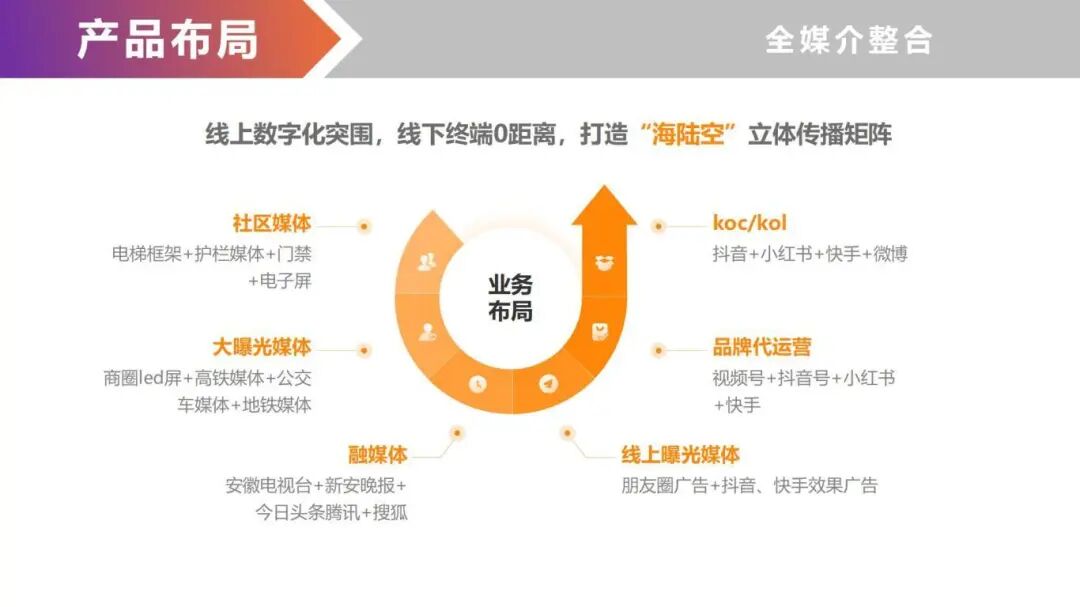 产品布局

全媒介整合

线上数字化突围，线下终端0距离，打造“海陆空”立体传播矩阵

社区媒体
电梯框架+护栏媒体+门禁+电子屏

大曝光媒体
商圈led屏+高铁媒体+公交车媒体+地铁媒体

融媒体
安徽电视台+新安晚报+今日头条腾讯+搜狐

业务布局

koc/kol
抖音+小红书+快手+微博

品牌代运营
视频号+抖音号+小红书+快手

线上曝光媒体
朋友圈广告+抖音、快手效果广告